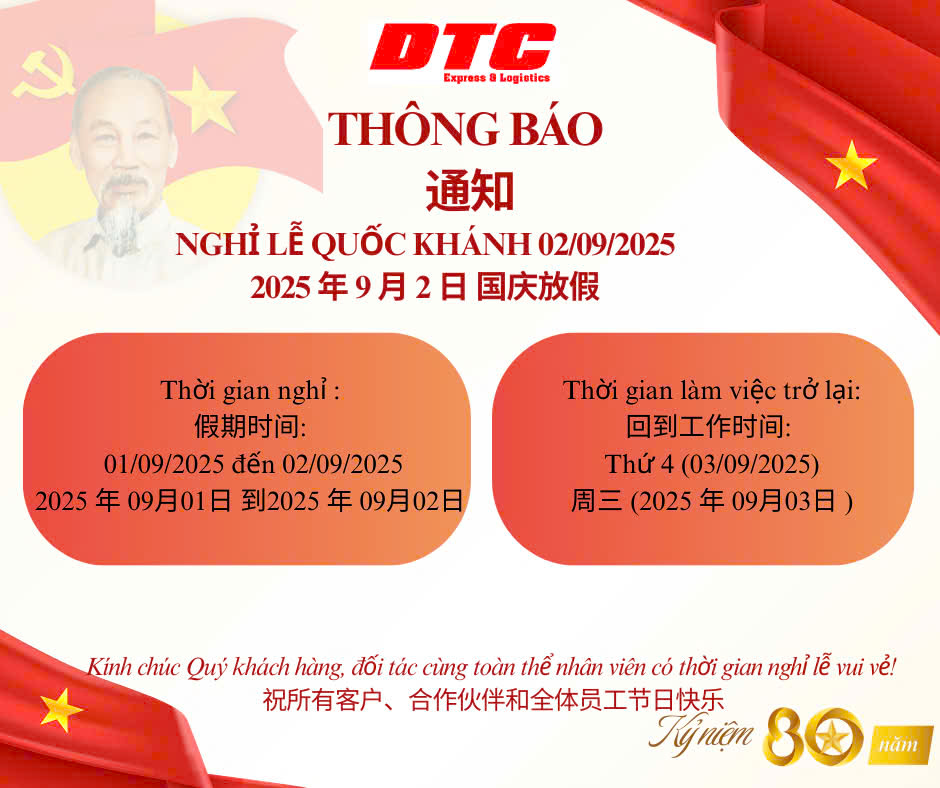 DTC
Express & Logistics

THÔNG BÁO
通知
NGHỈ LỄ QUỐC KHÁNH 02/09/2025
2025 年 9 月 2 日 国庆放假

Thời gian nghỉ :
假期时间:
01/09/2025 đến 02/09/2025
2025 年 09月01日 到2025 年 09月02日

Thời gian làm việc trở lại:
回到工作时间:
Thứ 4 (03/09/2025)
周三 (2025 年 09月03日 )

Kính chúc Quý khách hàng, đối tác cùng toàn thể nhân viên có thời gian nghỉ lễ vui vẻ!
祝所有客户、合作伙伴和全体员工节日快乐

Kỷ niệm 80 năm